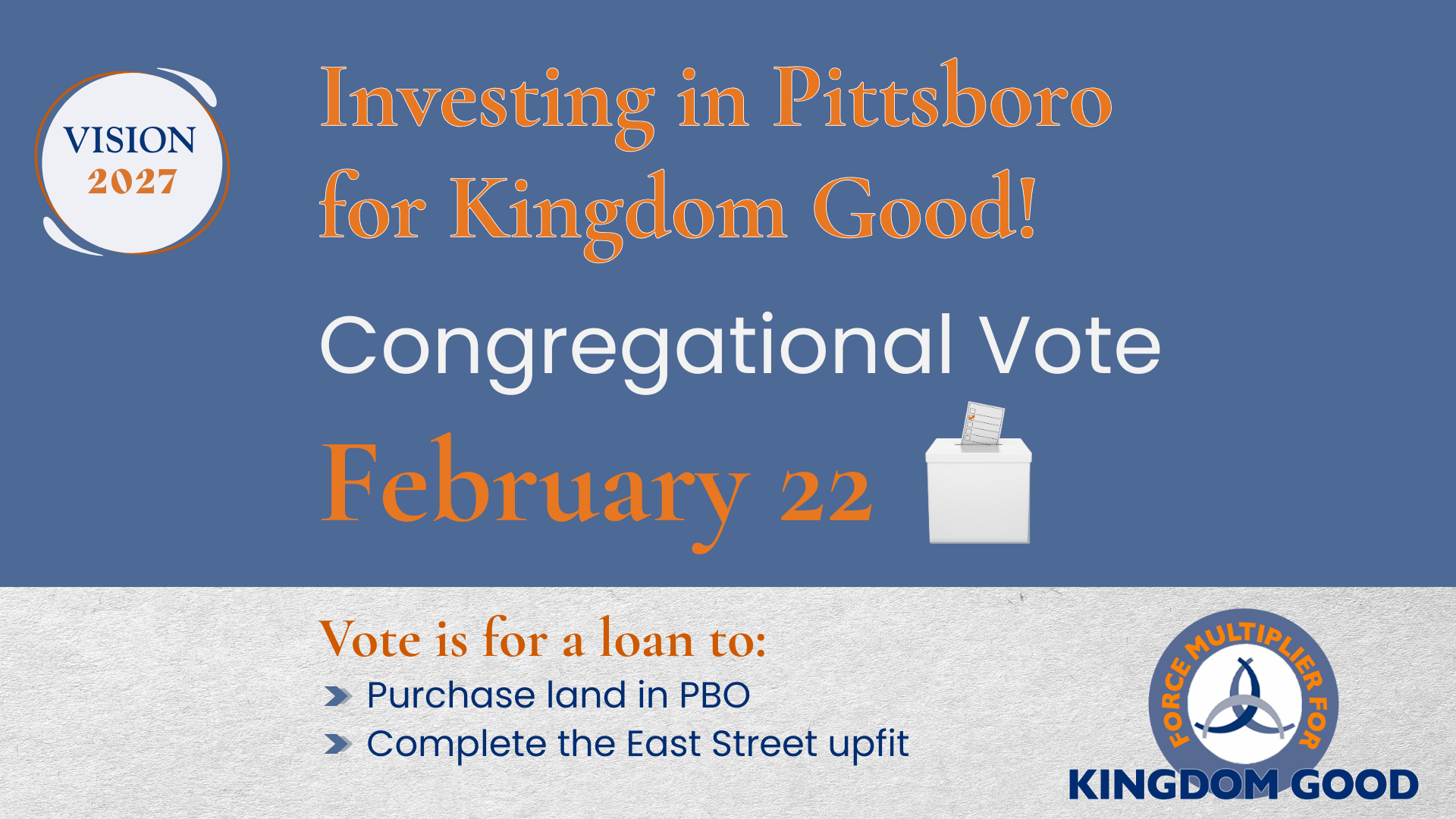 VISION
2027

Investing in Pittsboro for Kingdom Good!

Congregational Vote

February 22

Vote is for a loan to:
Purchase land in PBO
Complete the East Street upfit

FORCE MULTIPLIER FOR
KINGDOM GOOD